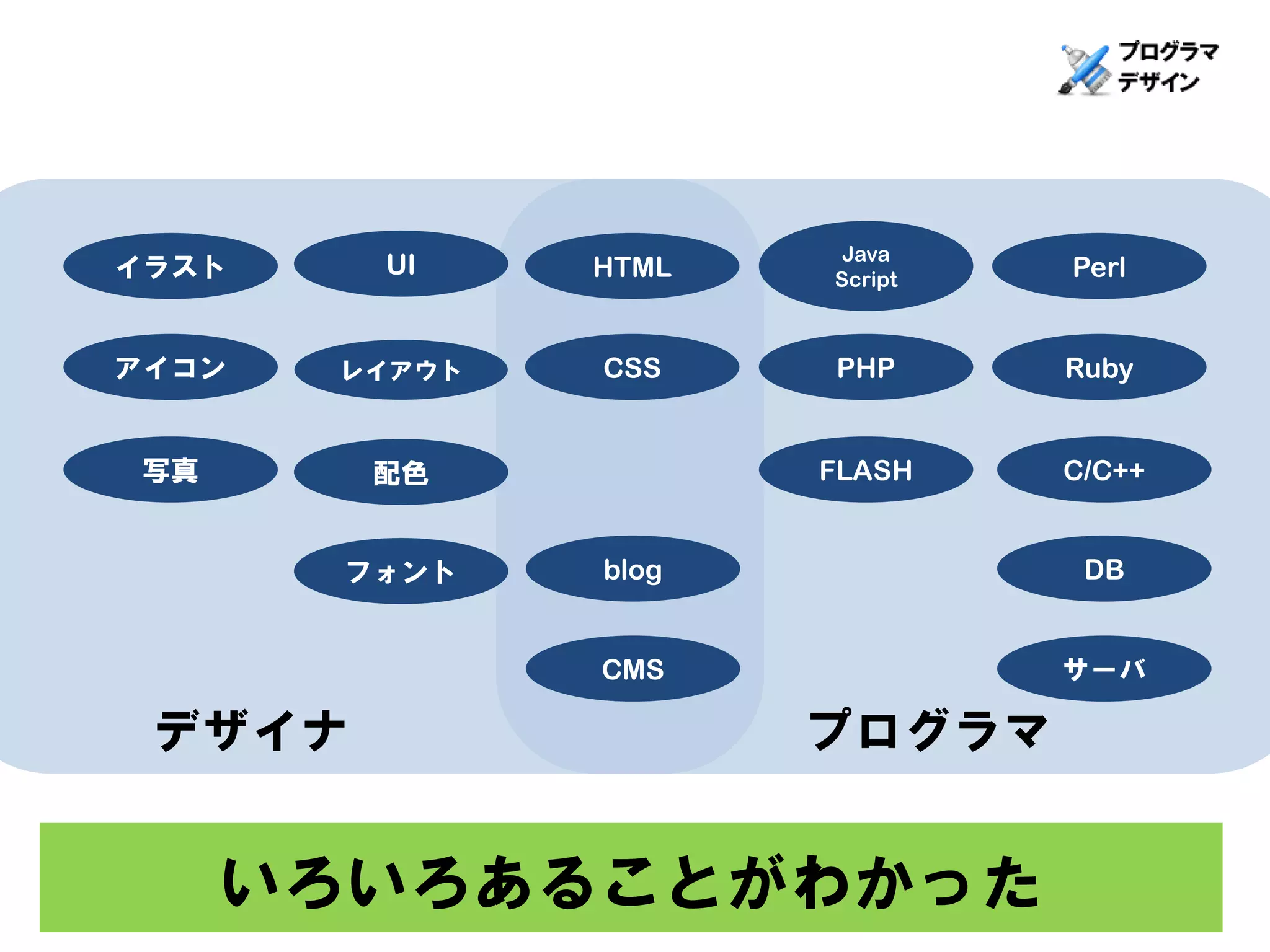 プログラマ
デザイン

イラスト
UI
HTML
Java Script
Perl

アイコン
レイアウト
CSS
PHP
Ruby

写真
配色
FLASH
C/C++

フォント
blog
DB

CMS
サーバ

デザイナ
プログラマ

いろいろあることがわかった